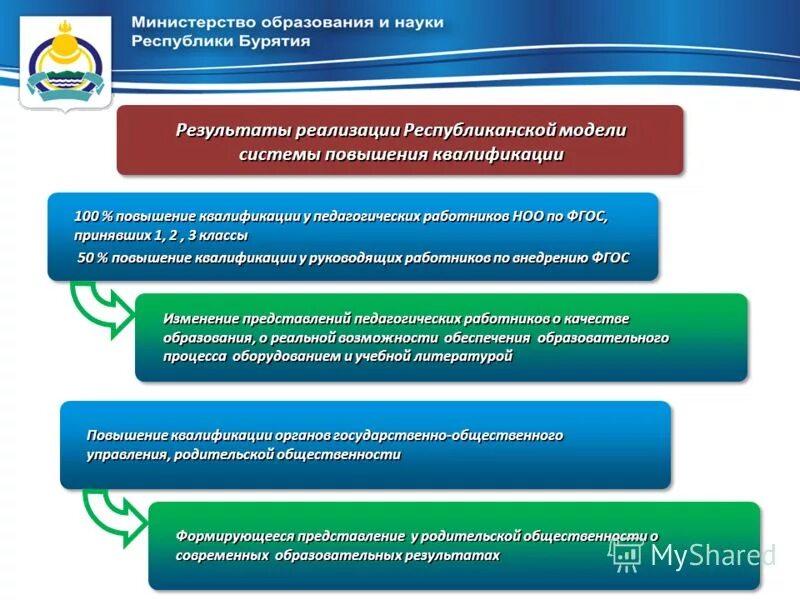 Министерство образования и науки Республики Бурятия

Результаты реализации Республиканской модели системы повышения квалификации

100 % повышение квалификации у педагогических работников НОО по ФГОС, принявших 1, 2 , 3 классы
50 % повышение квалификации у руководящих работников по внедрению ФГОС

Изменение представлений педагогических работников о качестве образования, о реальной возможности обеспечения образовательного процесса оборудованием и учебной литературой

Повышение квалификации органов государственно-общественного управления, родительской общественности

Формирующееся представление у родительской общественности о современных образовательных результатах

MyShared